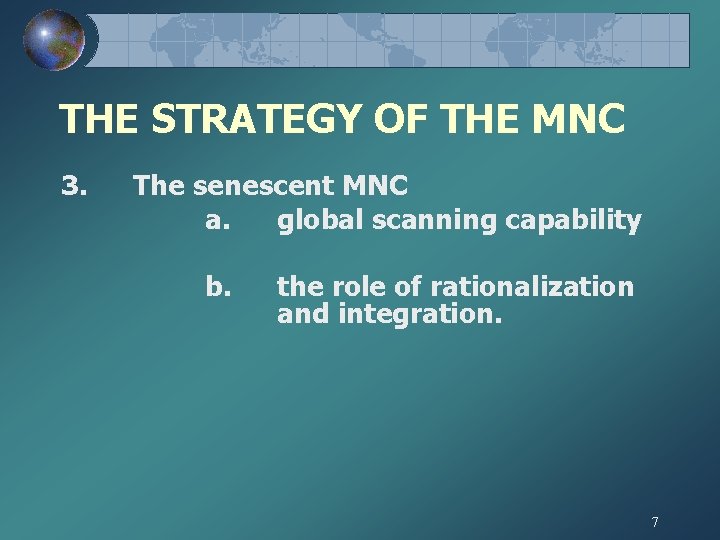 THE STRATEGY OF THE MNC

3. The senescent MNC

a. global scanning capability

b. the role of rationalization and integration.

7